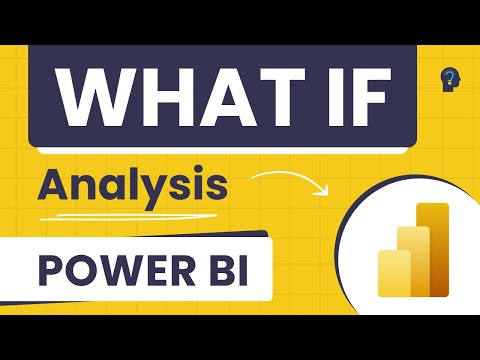 WHAT IF

Analysis

POWER BI